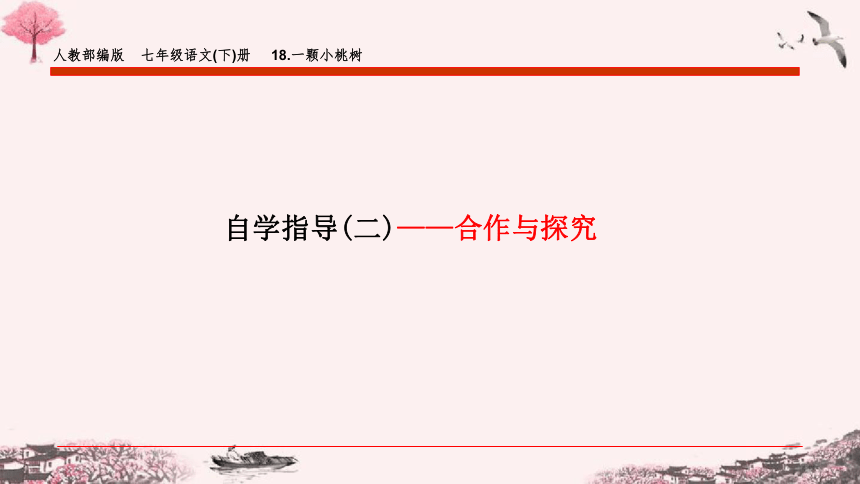 人教部编版　七年级语文(下)册　18.一颗小桃树

自学指导(二)——合作与探究